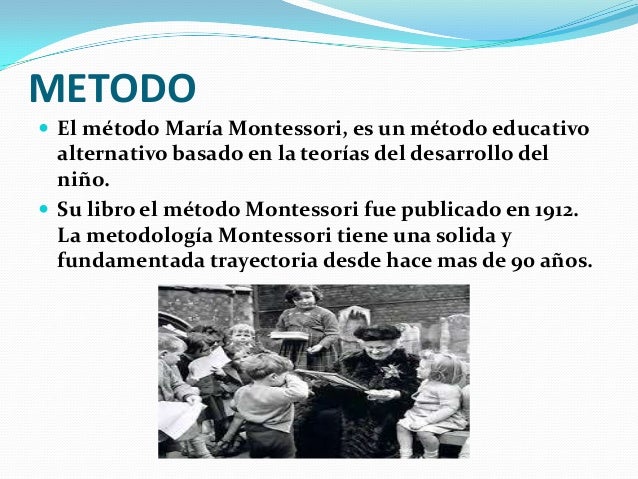 METODO

El método María Montessori, es un método educativo alternativo basado en la teorías del desarrollo del niño.

Su libro el método Montessori fue publicado en 1912. La metodología Montessori tiene una solida y fundamentada trayectoria desde hace mas de 90 años.